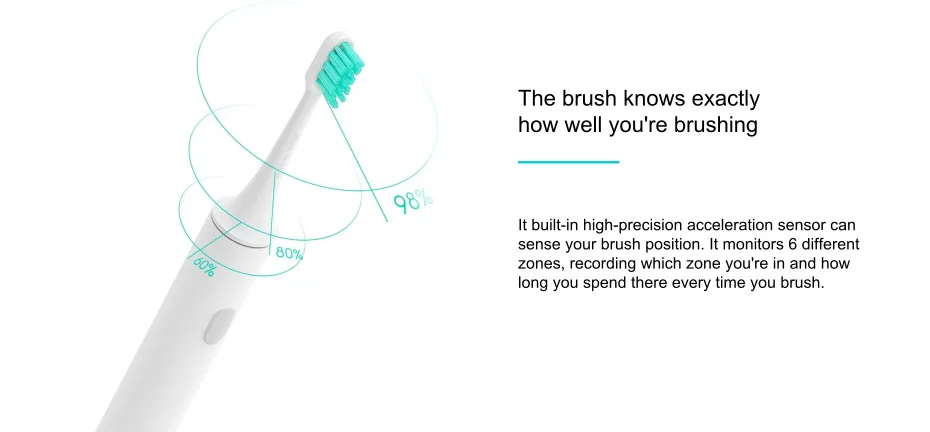 98%

80%

60%

The brush knows exactly how well you're brushing

It built-in high-precision acceleration sensor can sense your brush position. It monitors 6 different zones, recording which zone you're in and how long you spend there every time you brush.